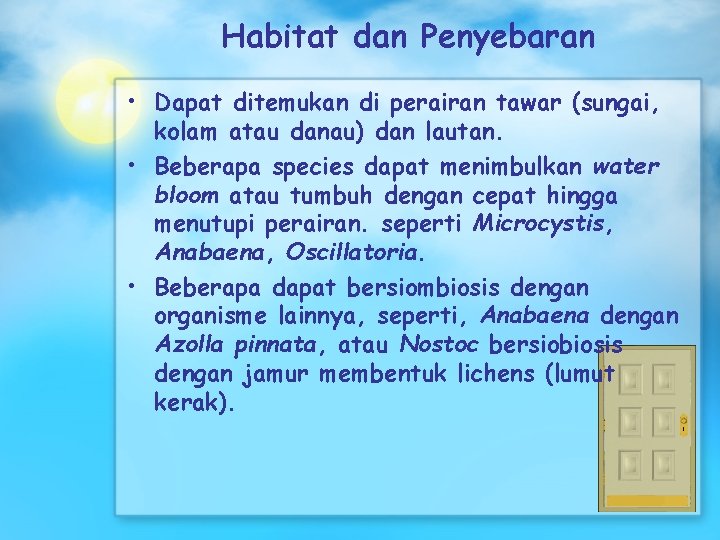 Habitat dan Penyebaran

• Dapat ditemukan di perairan tawar (sungai, kolam atau danau) dan lautan.
• Beberapa species dapat menimbulkan water bloom atau tumbuh dengan cepat hingga menutupi perairan. seperti Microcystis, Anabaena, Oscillatoria.
• Beberapa dapat bersiombiosis dengan organisme lainnya, seperti, Anabaena dengan Azolla pinnata, atau Nostoc bersiobiosis dengan jamur membentuk lichens (lumut kerak).